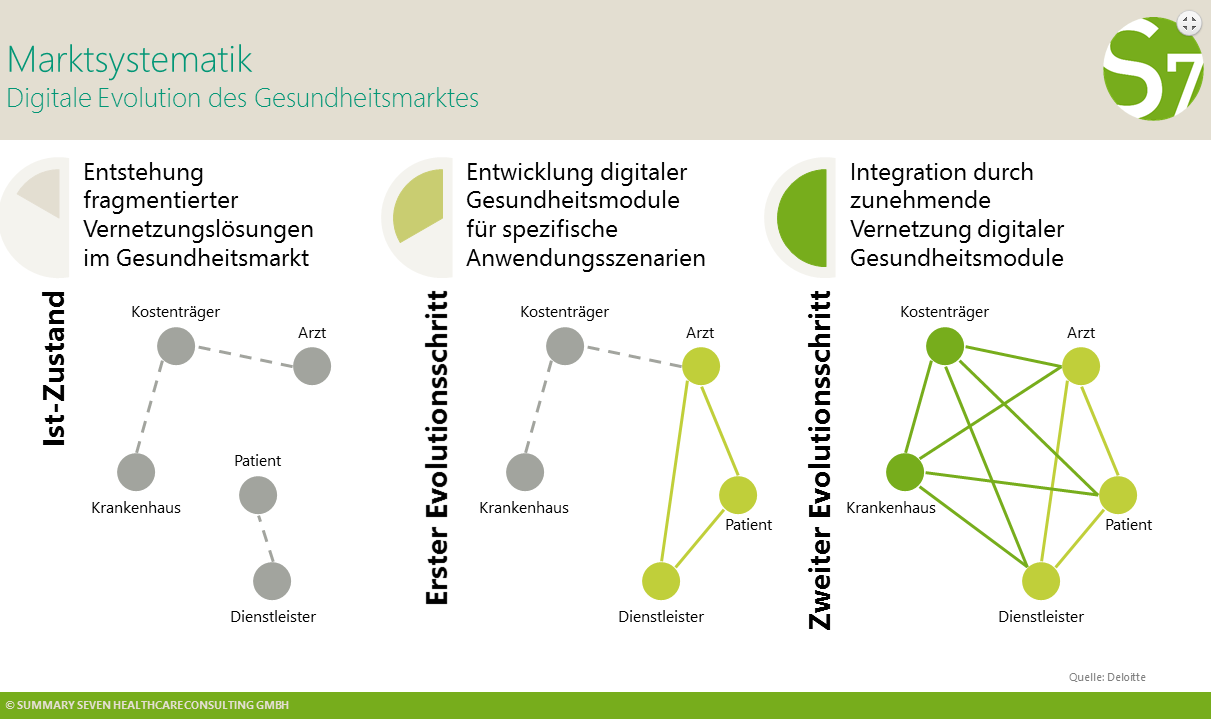 Marktsystematik
Digitale Evolution des Gesundheitsmarktes

S7

Ist-Zustand

Entstehung fragmentierter Vernetzungslösungen im Gesundheitsmarkt

Kostenträger
Arzt
Krankenhaus
Patient
Dienstleister

Erster Evolutionsschritt

Entwicklung digitaler Gesundheitsmodule für spezifische Anwendungsszenarien

Kostenträger
Arzt
Krankenhaus
Patient
Dienstleister

Zweiter Evolutionsschritt

Integration durch zunehmende Vernetzung digitaler Gesundheitsmodule

Kostenträger
Arzt
Krankenhaus
Patient
Dienstleister

Quelle: Deloitte

© SUMMARY SEVEN HEALTHCARECONSULTING GMBH